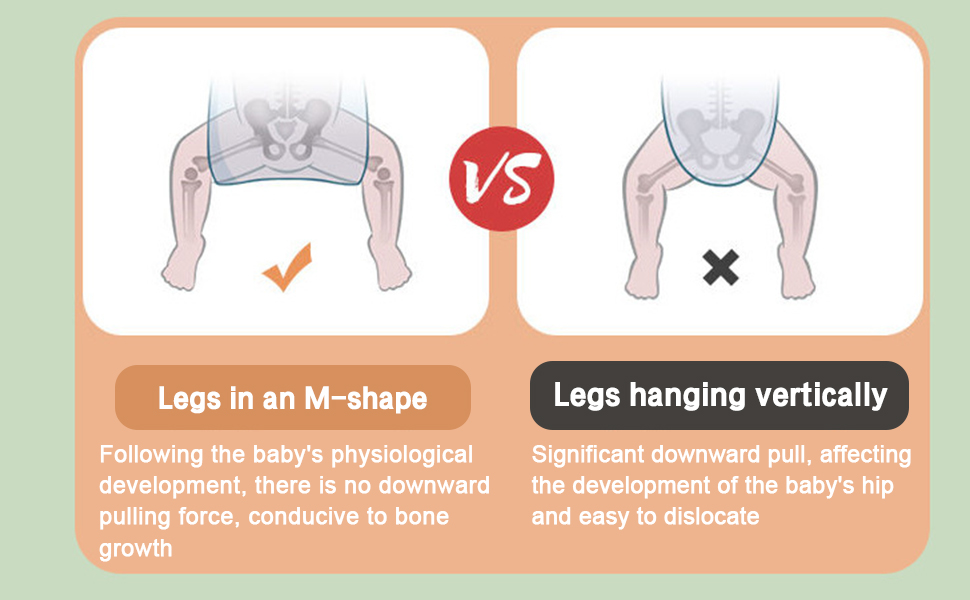 VS

Legs in an M-shape

Following the baby's physiological development, there is no downward pulling force, conducive to bone growth

Legs hanging vertically

Significant downward pull, affecting the development of the baby's hip and easy to dislocate